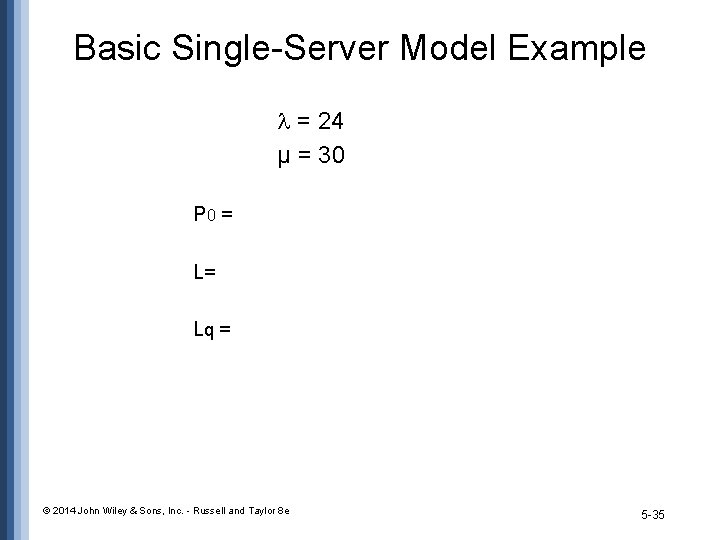 Basic Single-Server Model Example

$\lambda = 24$
$\mu = 30$

$P_0 =$

L=

Lq =

© 2014 John Wiley & Sons, Inc. - Russell and Taylor 8e

5-35